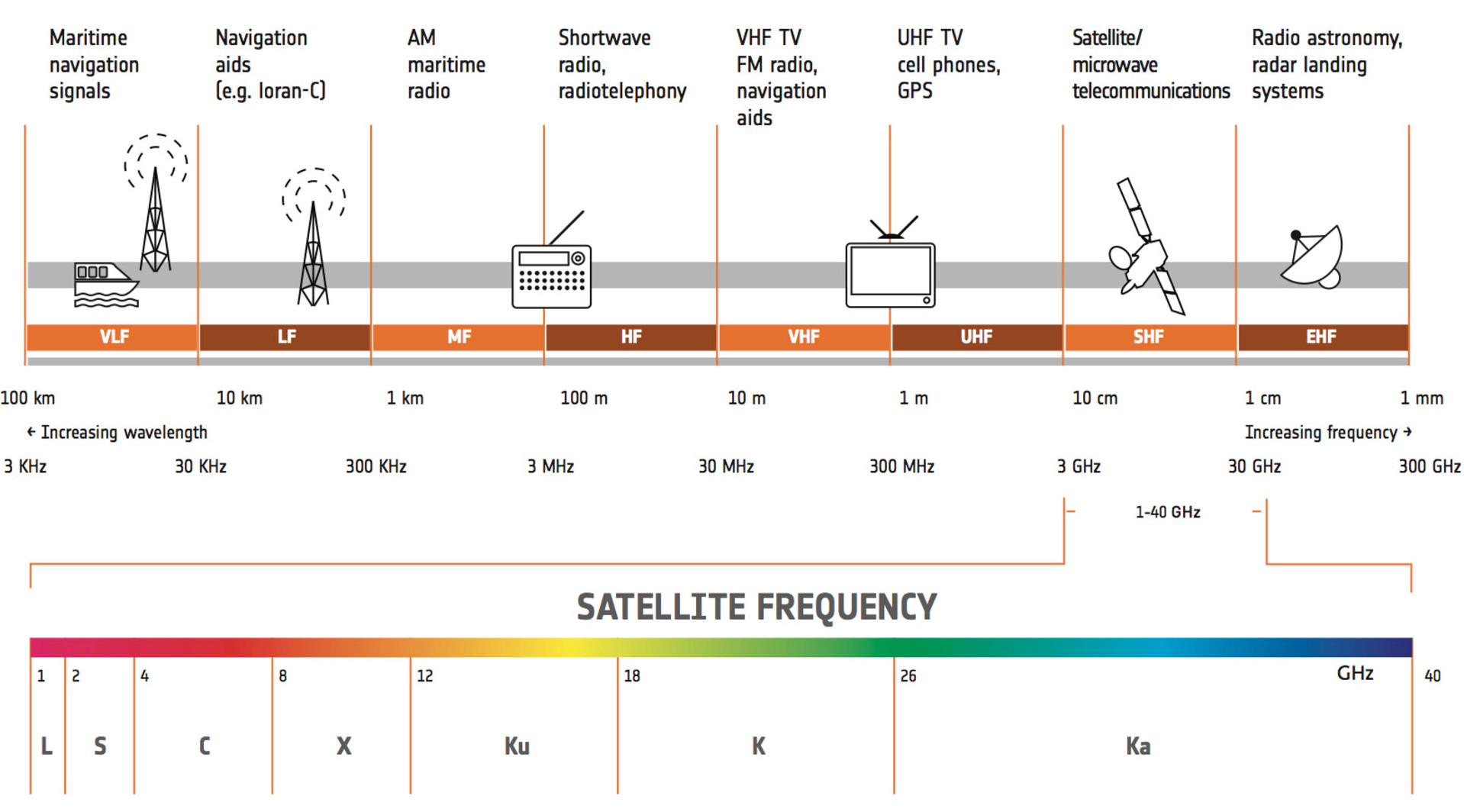 Maritime navigation signals

Navigation aids (e.g. loran-C)

AM maritime radio

Shortwave radio, radiotelephony

VHF TV FM radio, navigation aids

UHF TV cell phones, GPS

Satellite/ microwave telecommunications

Radio astronomy, radar landing systems

VLF LF MF HF VHF UHF SHF EHF

100 km 10 km 1 km 100 m 10 m 1 m 10 cm 1 cm 1 mm

← Increasing wavelength

Increasing frequency →

3 KHz 30 KHz 300 KHz 3 MHz 30 MHz 300 MHz 3 GHz 30 GHz 300 GHz

1-40 GHz

SATELLITE FREQUENCY

1 2 4 8 12 18 26 GHz 40

L S C X Ku K Ka